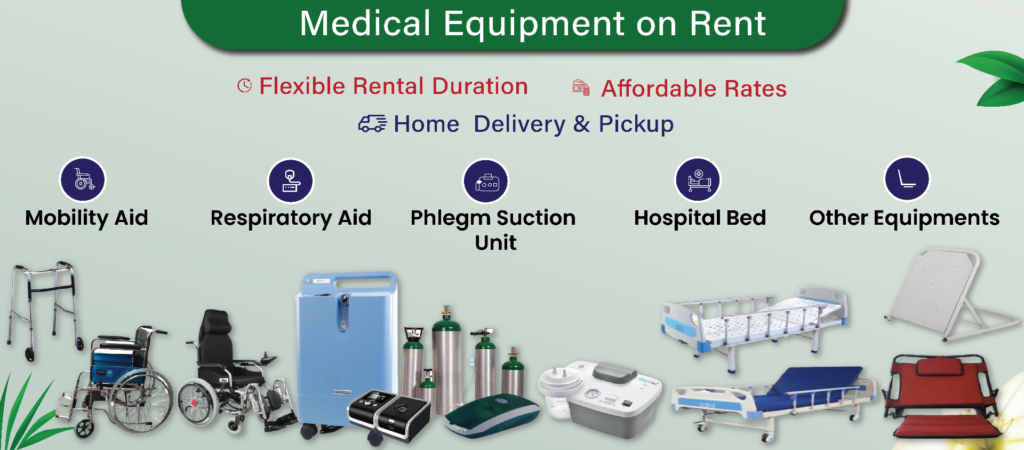 Medical Equipment on Rent

Flexible Rental Duration Affordable Rates

Home Delivery & Pickup

Mobility Aid

Respiratory Aid

Phlegm Suction Unit

Hospital Bed

Other Equipments